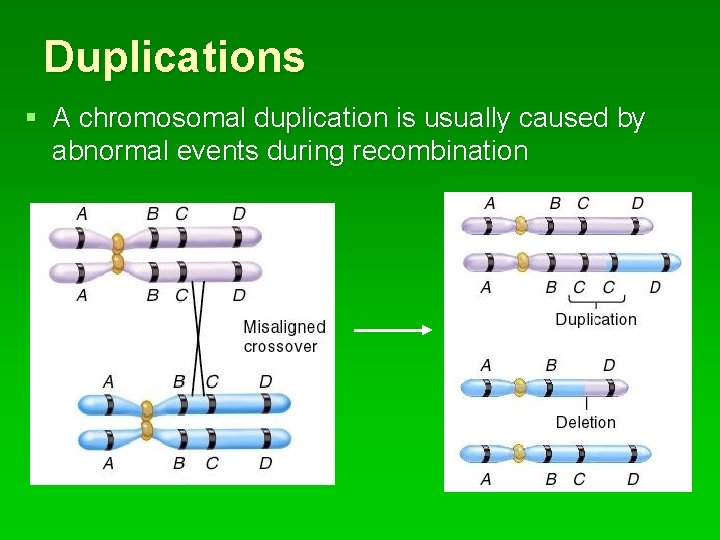 Duplications

▪ A chromosomal duplication is usually caused by abnormal events during recombination

A B C D

A B C D

Misaligned crossover

A B C D

A B C D

A B C D

A B C C D

Duplication

A B D

Deletion

A B C D